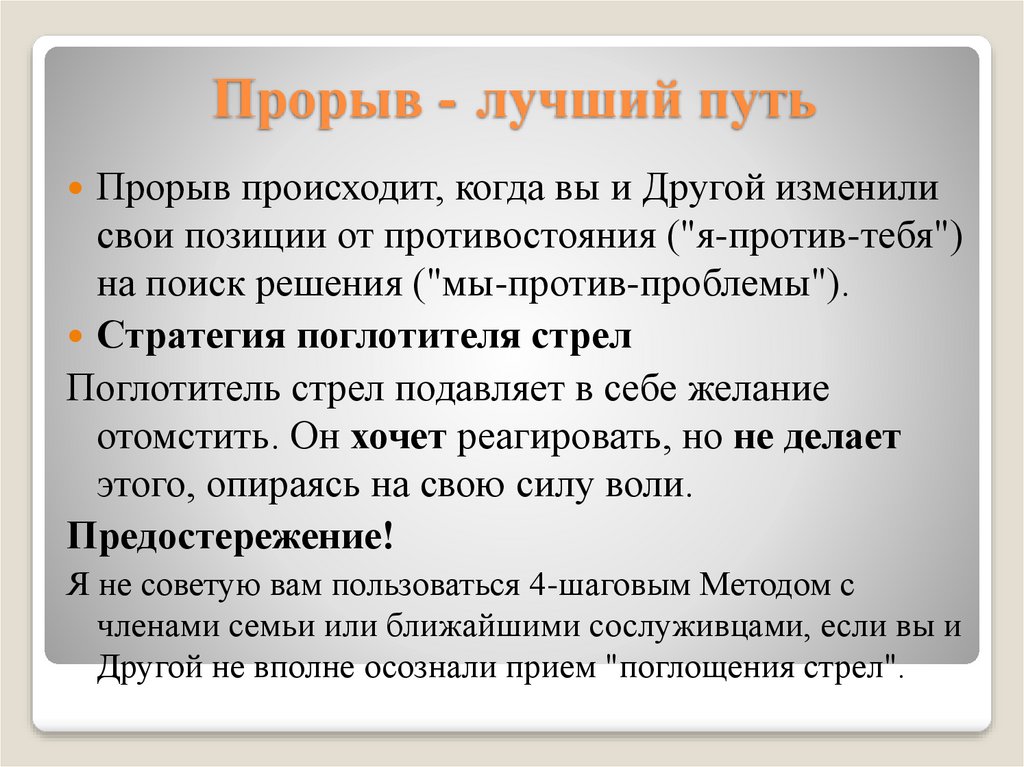 Прорыв - лучший путь

Прорыв происходит, когда вы и Другой изменили свои позиции от противостояния ("я-против-тебя") на поиск решения ("мы-против-проблемы").

Стратегия поглотителя стрел

Поглотитель стрел подавляет в себе желание отомстить. Он хочет реагировать, но не делает этого, опираясь на свою силу воли.

Предостережение!

Я не советую вам пользоваться 4-шаговым Методом с членами семьи или ближайшими сослуживцами, если вы и Другой не вполне осознали прием "поглощения стрел".